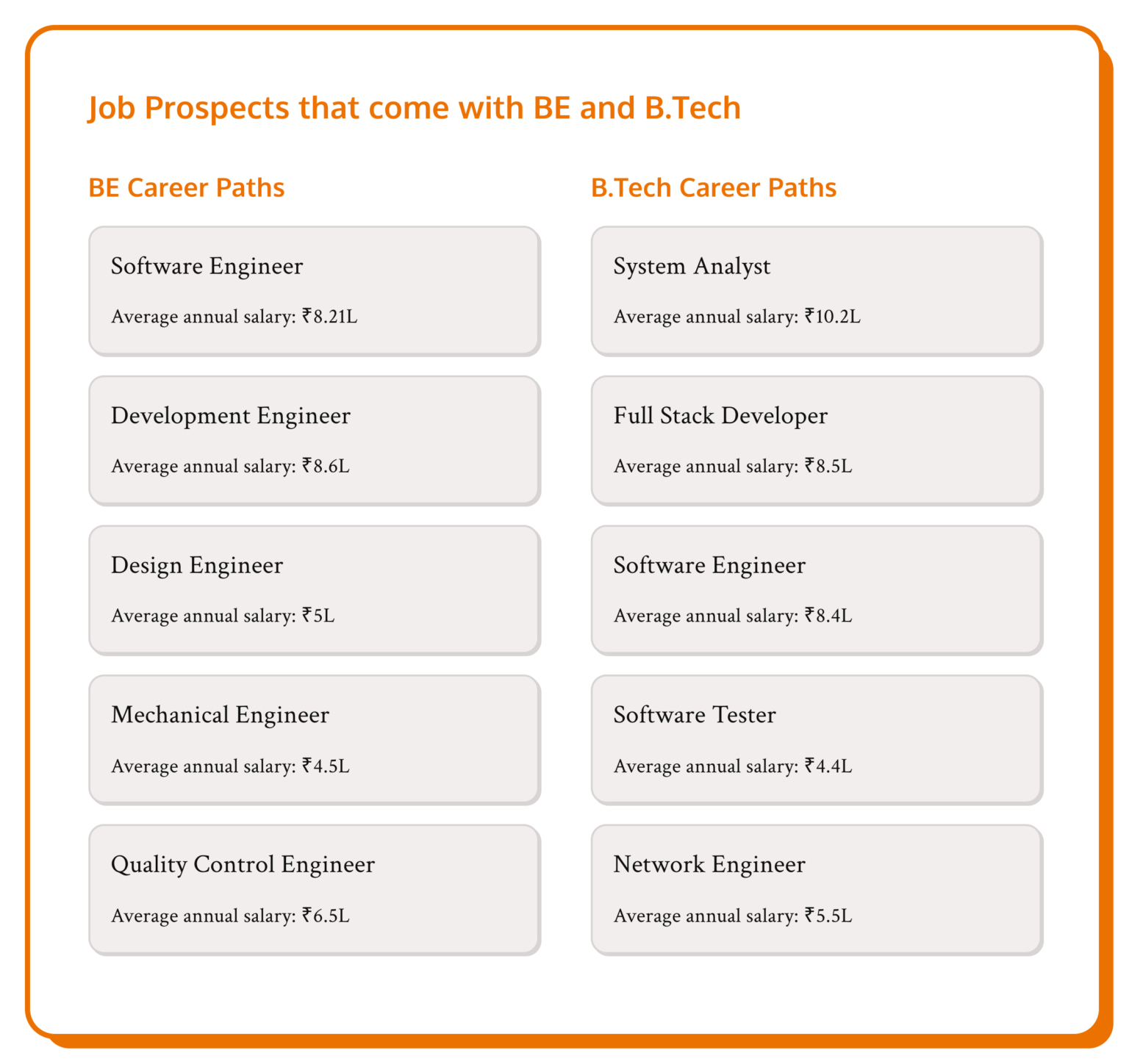 Job Prospects that come with BE and B.Tech

BE Career Paths

Software Engineer

Average annual salary: ₹8.21L

Development Engineer

Average annual salary: ₹8.6L

Design Engineer

Average annual salary: ₹5L

Mechanical Engineer

Average annual salary: ₹4.5L

Quality Control Engineer

Average annual salary: ₹6.5L

B.Tech Career Paths

System Analyst

Average annual salary: ₹10.2L

Full Stack Developer

Average annual salary: ₹8.5L

Software Engineer

Average annual salary: ₹8.4L

Software Tester

Average annual salary: ₹4.4L

Network Engineer

Average annual salary: ₹5.5L